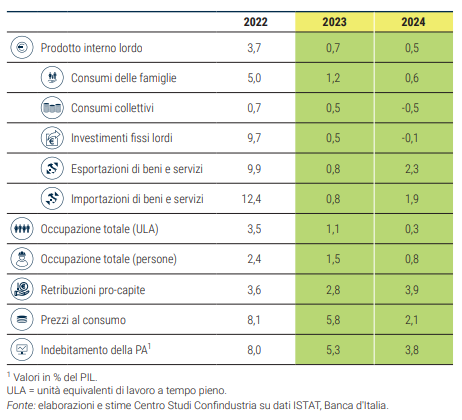 | | 2022 | 2023 | 2024 |
|---|---|---|---|
| Prodotto interno lordo | 3,7 | 0,7 | 0,5 |
| Consumi delle famiglie | 5,0 | 1,2 | 0,6 |
| Consumi collettivi | 0,7 | 0,5 | -0,5 |
| Investimenti fissi lordi | 9,7 | 0,5 | -0,1 |
| Esportazioni di beni e servizi | 9,9 | 0,8 | 2,3 |
| Importazioni di beni e servizi | 12,4 | 0,8 | 1,9 |
| Occupazione totale (ULA) | 3,5 | 1,1 | 0,3 |
| Occupazione totale (persone) | 2,4 | 1,5 | 0,8 |
| Retribuzioni pro-capite | 3,6 | 2,8 | 3,9 |
| Prezzi al consumo | 8,1 | 5,8 | 2,1 |
| Indebitamento della PA$^1$ | 8,0 | 5,3 | 3,8 |

$^1$ Valori in % del PIL.
ULA = unità equivalenti di lavoro a tempo pieno.
Fonte: elaborazioni e stime Centro Studi Confindustria su dati ISTAT, Banca d'Italia.